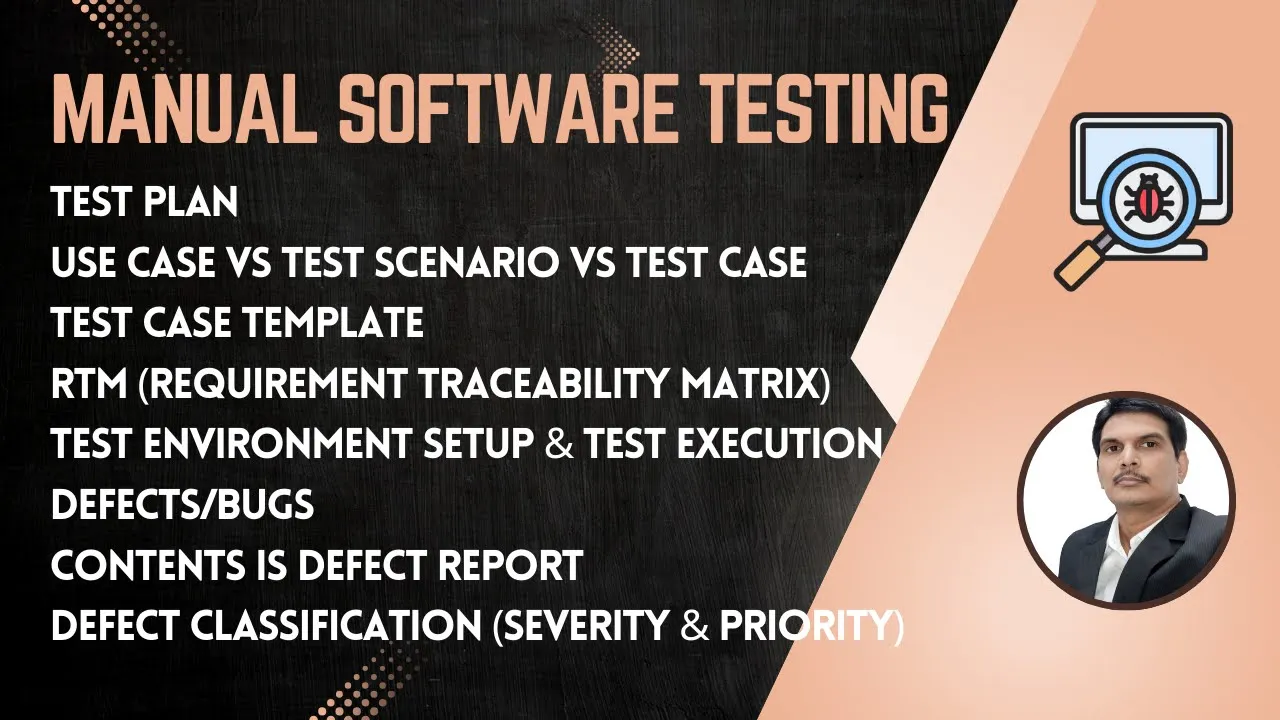 MANUAL SOFTWARE TESTING

TEST PLAN
USE CASE VS TEST SCENARIO VS TEST CASE
TEST CASE TEMPLATE
RTM (REQUIREMENT TRACEABILITY MATRIX)
TEST ENVIRONMENT SETUP & TEST EXECUTION
DEFECTS/BUGS
CONTENTS IS DEFECT REPORT
DEFECT CLASSIFICATION (SEVERITY & PRIORITY)